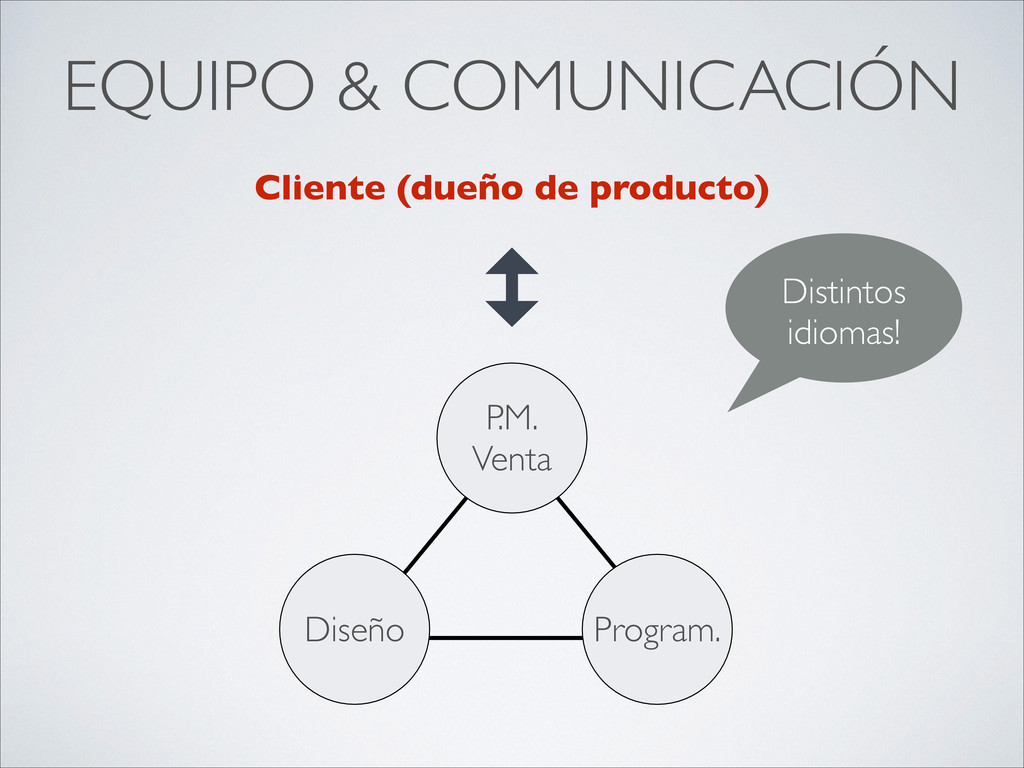 EQUIPO & COMUNICACIÓN

Cliente (dueño de producto)

Distintos idiomas!

P.M.
Venta

Diseño

Program.